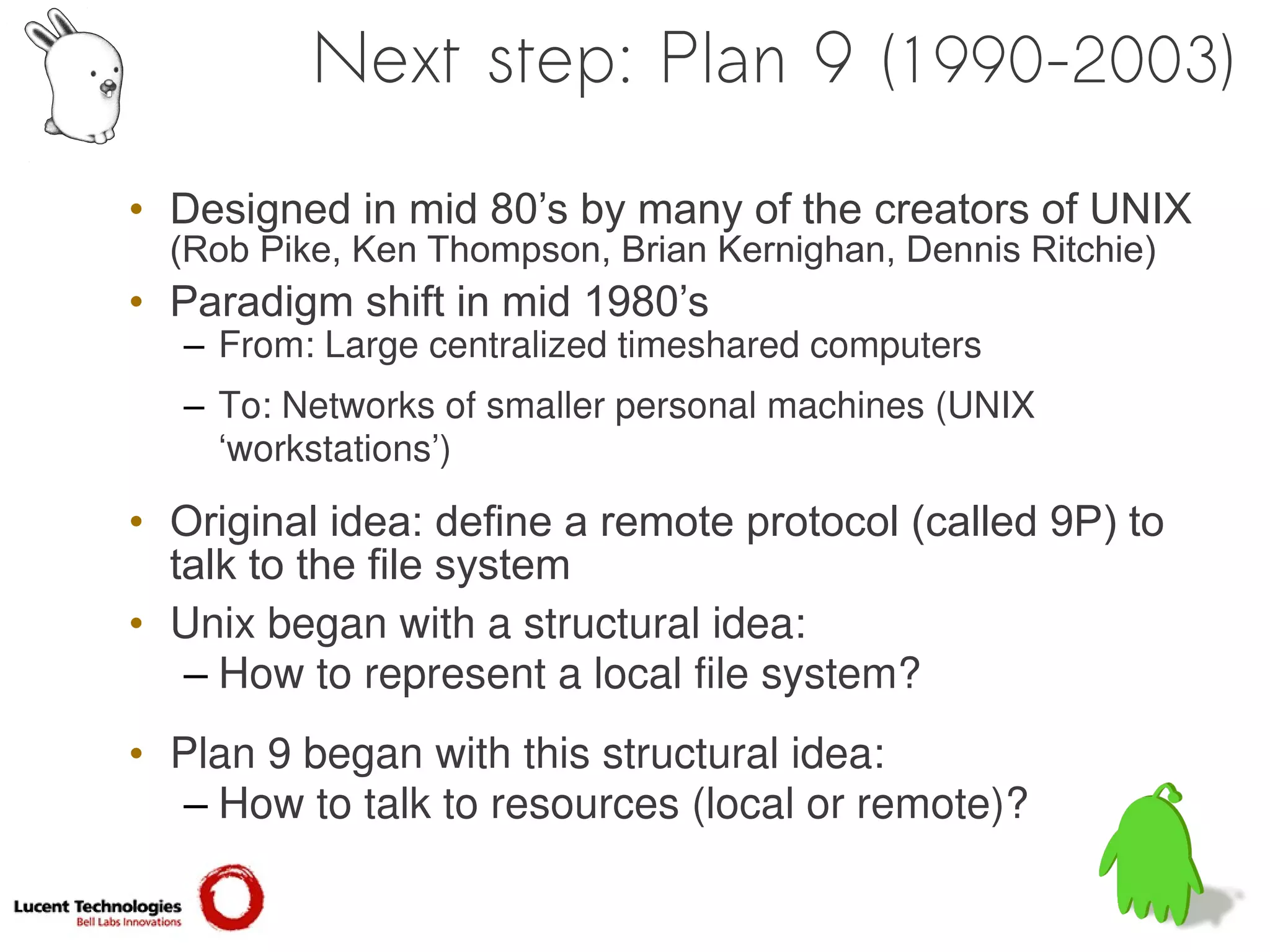 Next step: Plan 9 (1990-2003)

• Designed in mid 80’s by many of the creators of UNIX (Rob Pike, Ken Thompson, Brian Kernighan, Dennis Ritchie)

• Paradigm shift in mid 1980’s
– From: Large centralized timeshared computers
– To: Networks of smaller personal machines (UNIX ‘workstations’)

• Original idea: define a remote protocol (called 9P) to talk to the file system

• Unix began with a structural idea:
– How to represent a local file system?

• Plan 9 began with this structural idea:
– How to talk to resources (local or remote)?

Lucent Technologies
Bell Labs Innovations